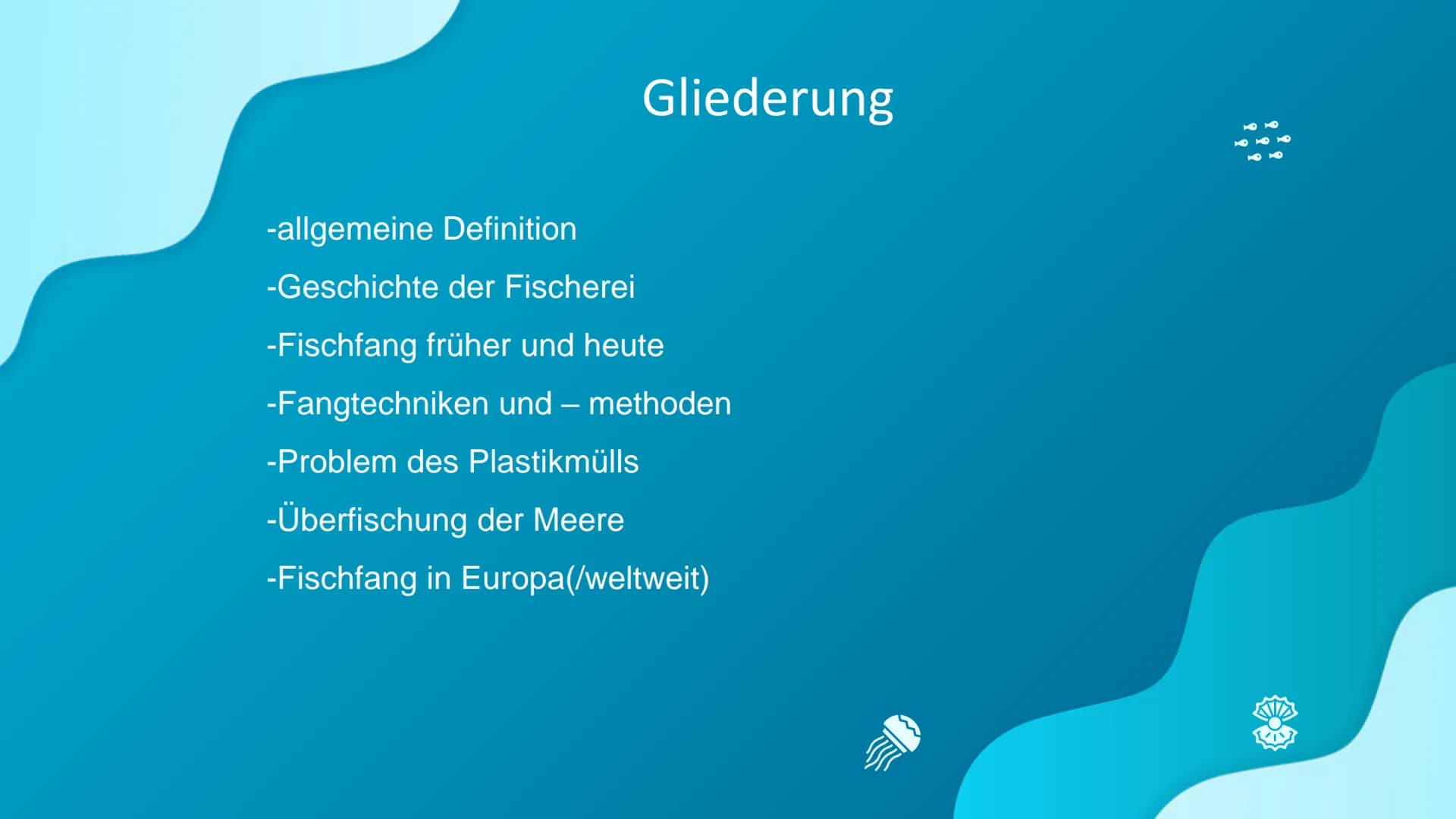 Gliederung

-allgemeine Definition

-Geschichte der Fischerei

-Fischfang früher und heute

-Fangtechniken und – methoden

-Problem des Plastikmülls

-Überfischung der Meere

-Fischfang in Europa(/weltweit)